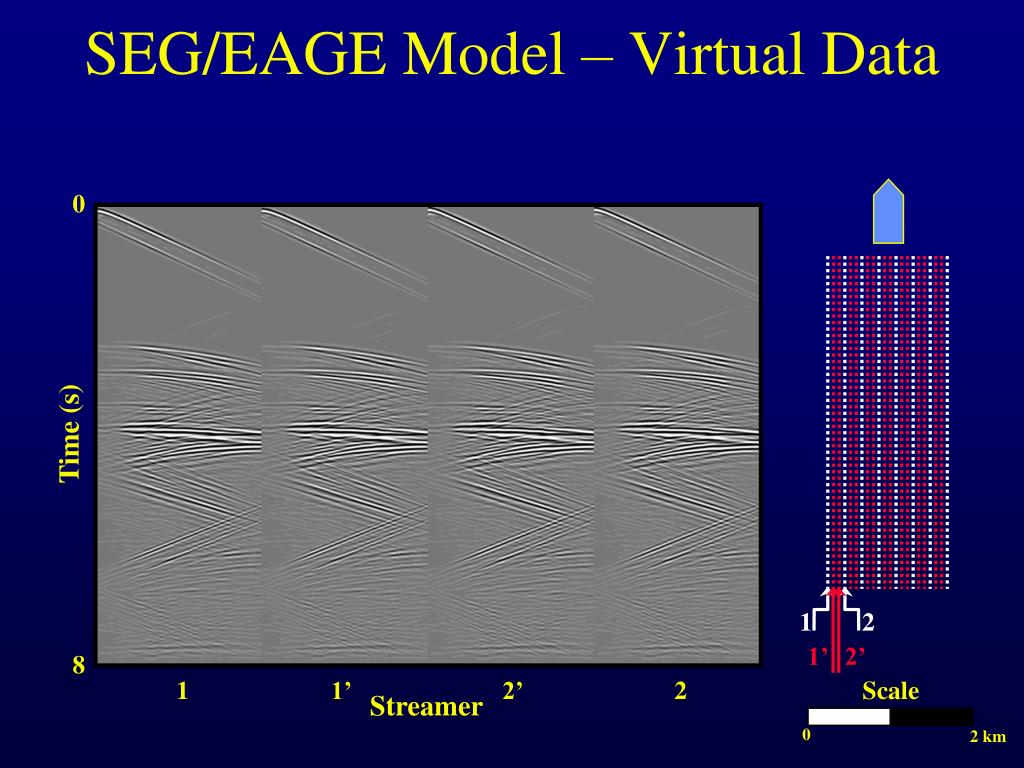 SEG/EAGE Model – Virtual Data

0

Time (s)

8

1 1’ 2’ 2

Streamer

1 2

1’ 2’

Scale

0 2 km